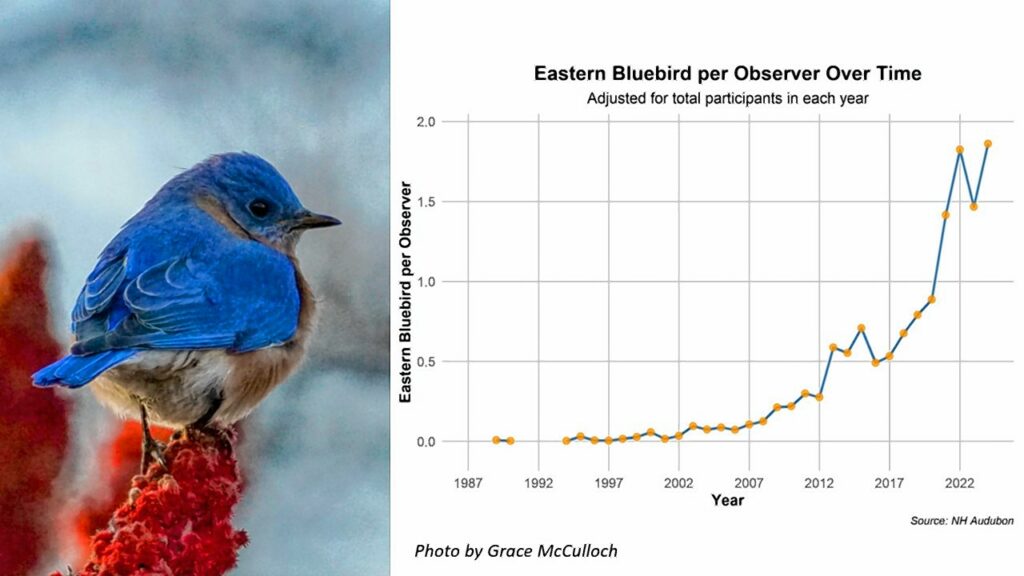 Eastern Bluebird per Observer Over Time
Adjusted for total participants in each year

Eastern Bluebird per Observer

2.0
1.5
1.0
0.5
0.0

1987 1992 1997 2002 2007 2012 2017 2022
Year

Source: NH Audubon

Photo by Grace McCulloch